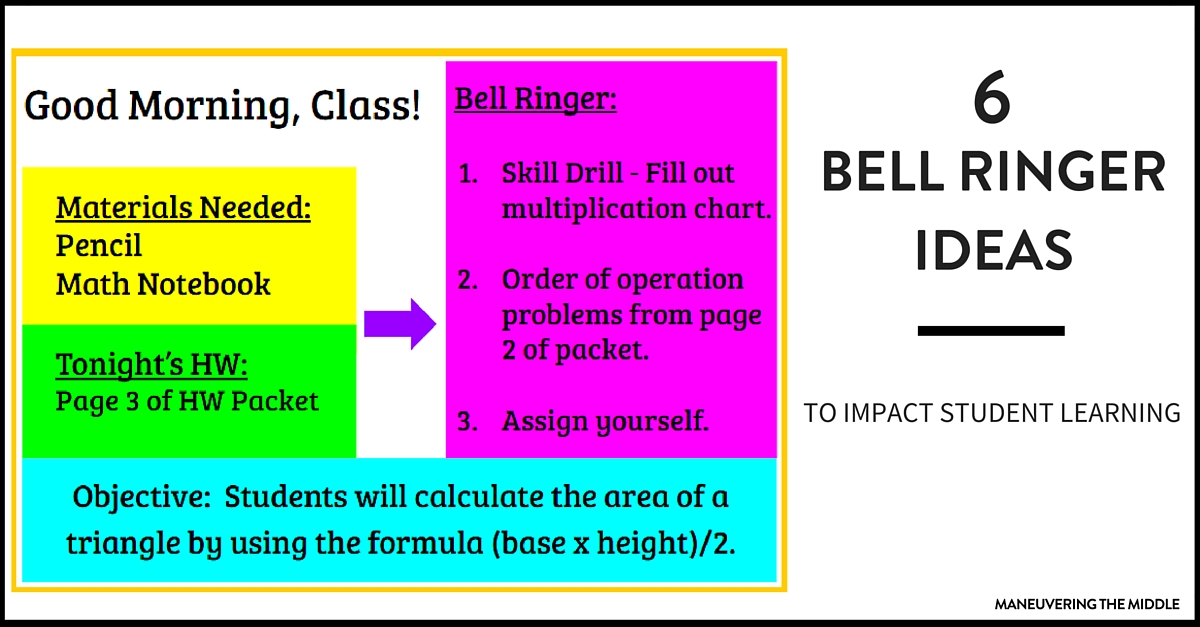 Good Morning, Class!

Materials Needed:
Pencil
Math Notebook

Tonight's HW:
Page 3 of HW Packet

Bell Ringer:

1. Skill Drill - Fill out multiplication chart.

2. Order of operation problems from page 2 of packet.

3. Assign yourself.

Objective: Students will calculate the area of a triangle by using the formula (base x height)/2.

6
BELL RINGER IDEAS

TO IMPACT STUDENT LEARNING

MANEUVERING THE MIDDLE